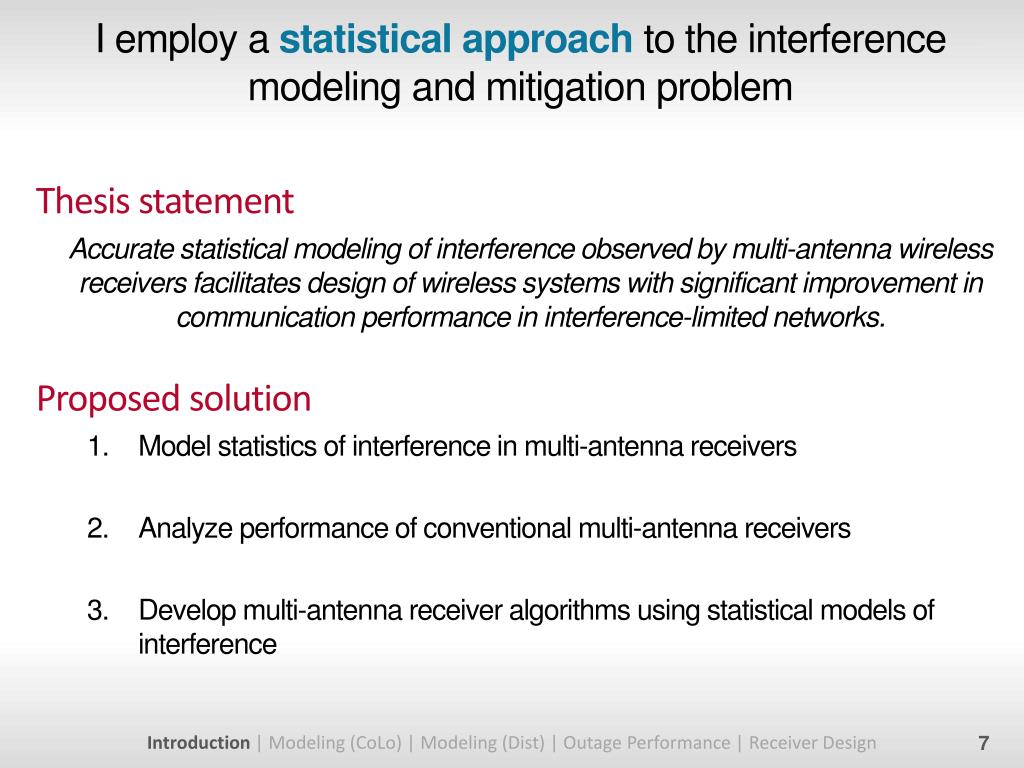 I employ a statistical approach to the interference modeling and mitigation problem

Thesis statement

Accurate statistical modeling of interference observed by multi-antenna wireless receivers facilitates design of wireless systems with significant improvement in communication performance in interference-limited networks.

Proposed solution

1. Model statistics of interference in multi-antenna receivers

2. Analyze performance of conventional multi-antenna receivers

3. Develop multi-antenna receiver algorithms using statistical models of interference

Introduction | Modeling (CoLo) | Modeling (Dist) | Outage Performance | Receiver Design 7